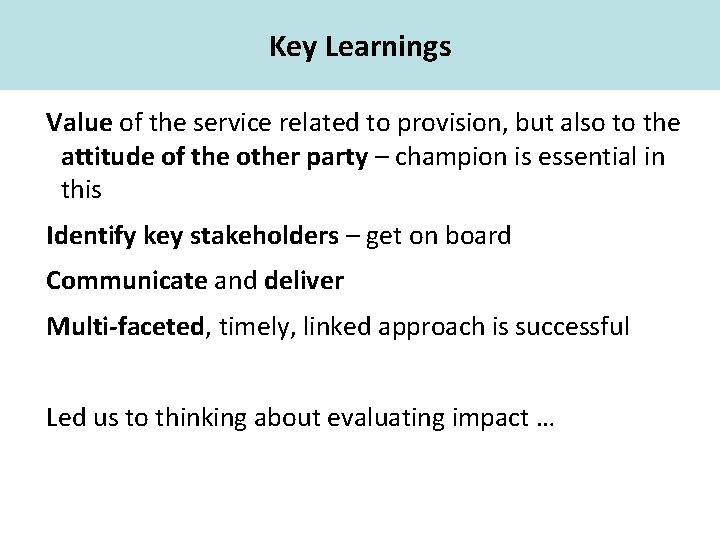 Key Learnings

Value of the service related to provision, but also to the attitude of the other party – champion is essential in this

Identify key stakeholders – get on board

Communicate and deliver

Multi-faceted, timely, linked approach is successful

Led us to thinking about evaluating impact …